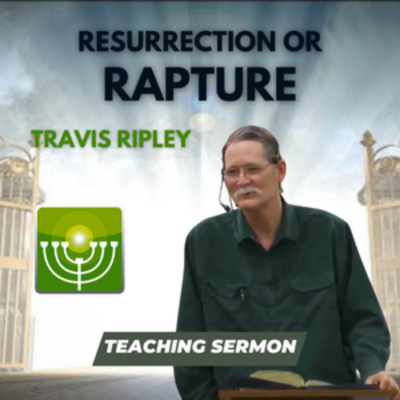 RESURRECTION OR
RAPTURE

TRAVIS RIPLEY

TEACHING SERMON